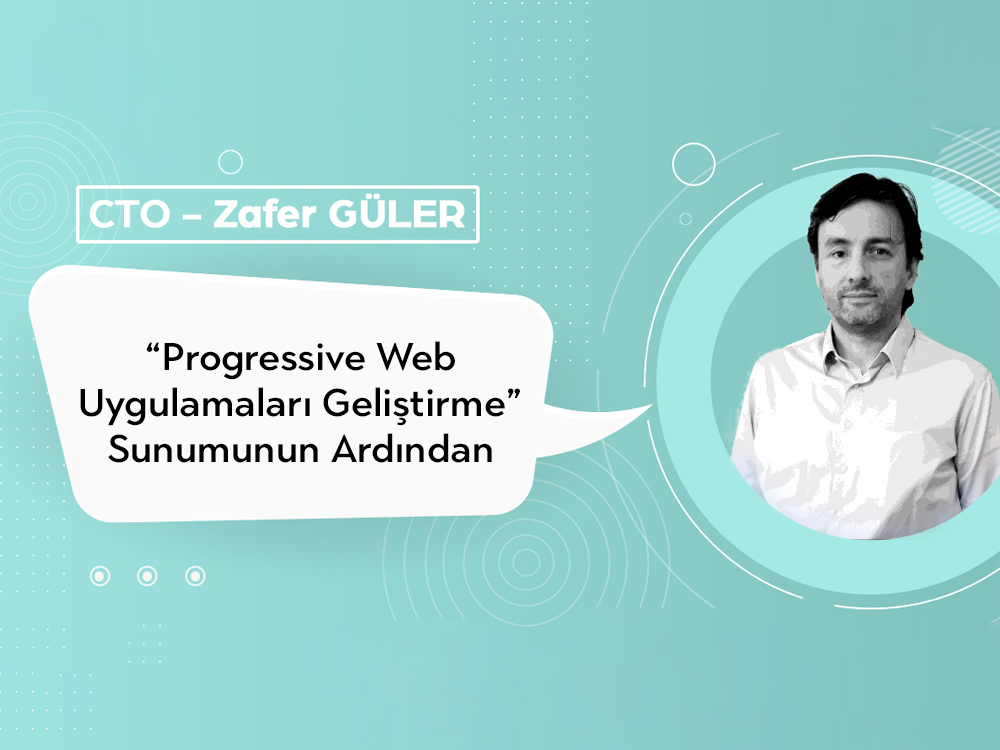 CTO – Zafer GÜLER

“Progressive Web Uygulamaları Geliştirme” Sunumunun Ardından